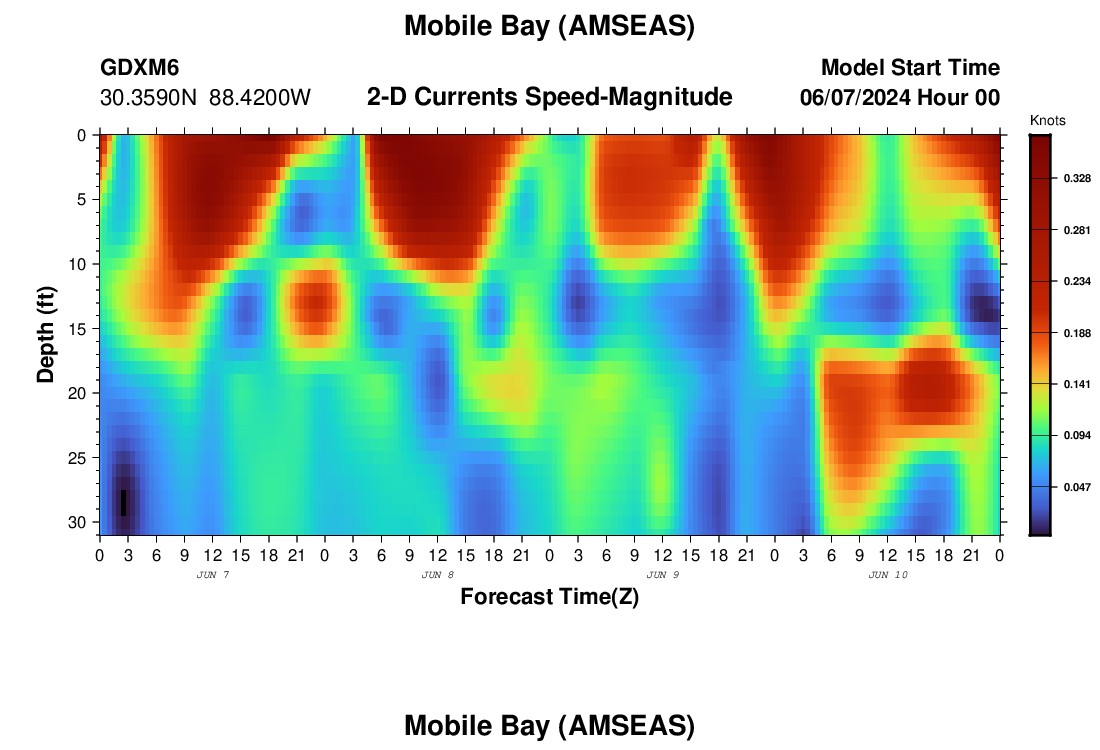 Mobile Bay (AMSEAS)

GDXM6
30.3590N 88.4200W

2-D Currents Speed-Magnitude

Model Start Time
06/07/2024 Hour 00

Knots
0.328
0.281
0.234
0.188
0.141
0.094
0.047

Depth (ft)
0
5
10
15
20
25
30

0 3 6 9 12 15 18 21 0 3 6 9 12 15 18 21 0 3 6 9 12 15 18 21 0 3 6 9 12 15 18 21 0
JUN 7
JUN 8
JUN 9
JUN 10

Forecast Time(Z)

Mobile Bay (AMSEAS)